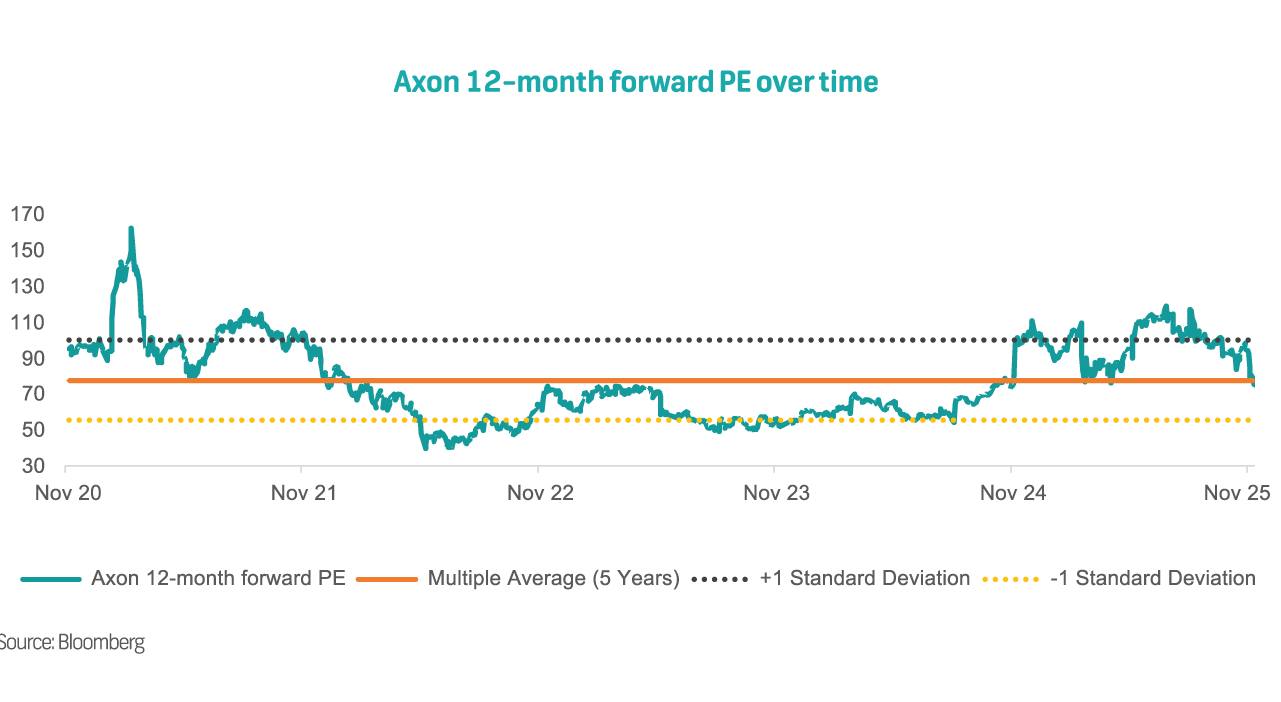 Axon 12-month forward PE over time

170
150
130
110
90
70
50
30

Nov 20
Nov 21
Nov 22
Nov 23
Nov 24
Nov 25

Axon 12-month forward PE
Multiple Average (5 Years)
+1 Standard Deviation
-1 Standard Deviation

Source: Bloomberg